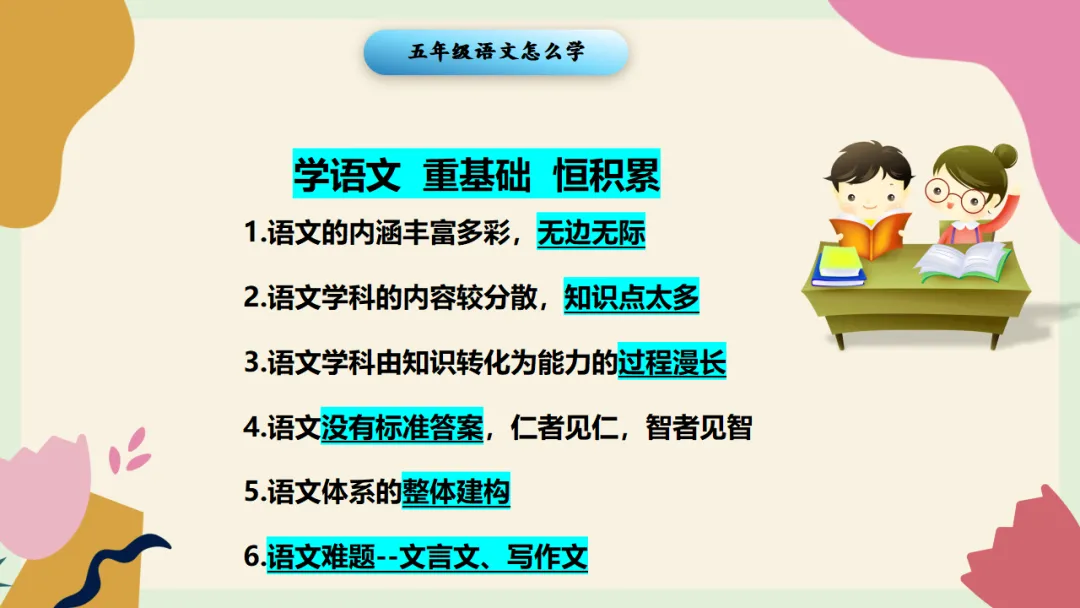 五年级语文怎么学

学语文 重基础 恒积累

1.语文的内涵丰富多彩，无边无际

2.语文学科的内容较分散，知识点太多

3.语文学科由知识转化为能力的过程漫长

4.语文没有标准答案，仁者见仁，智者见智

5.语文体系的整体建构

6.语文难题--文言文、写作文